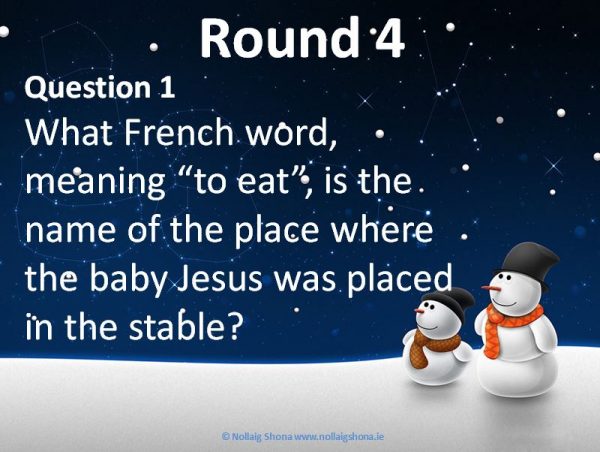 Round 4

Question 1

What French word, meaning “to eat”, is the name of the place where the baby Jesus was placed in the stable?

© Nollaig Shona www.nollaigshona.ie